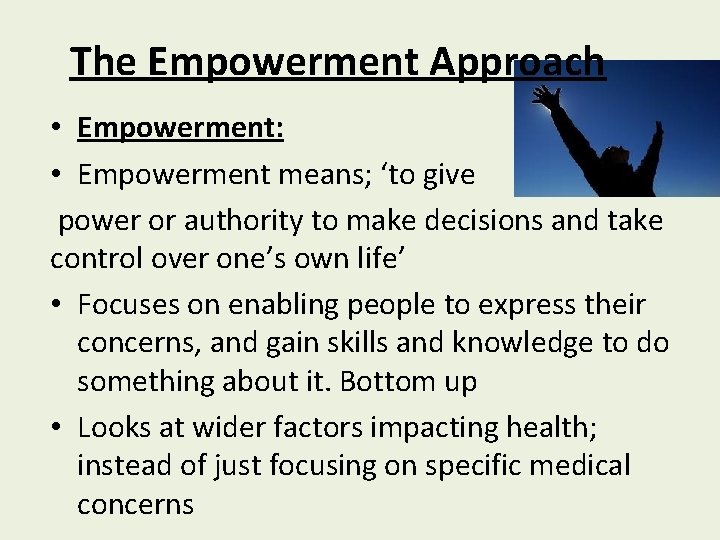 The Empowerment Approach

• Empowerment:

• Empowerment means; ‘to give power or authority to make decisions and take control over one’s own life’

• Focuses on enabling people to express their concerns, and gain skills and knowledge to do something about it. Bottom up

• Looks at wider factors impacting health; instead of just focusing on specific medical concerns